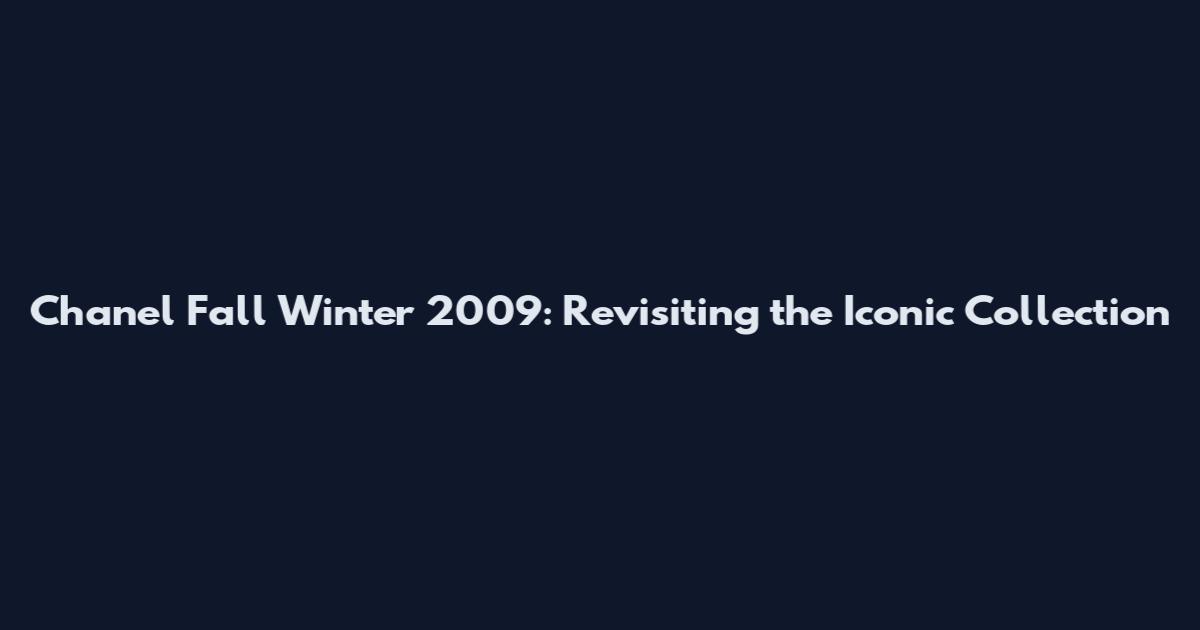 Chanel Fall Winter 2009: Revisiting the Iconic Collection